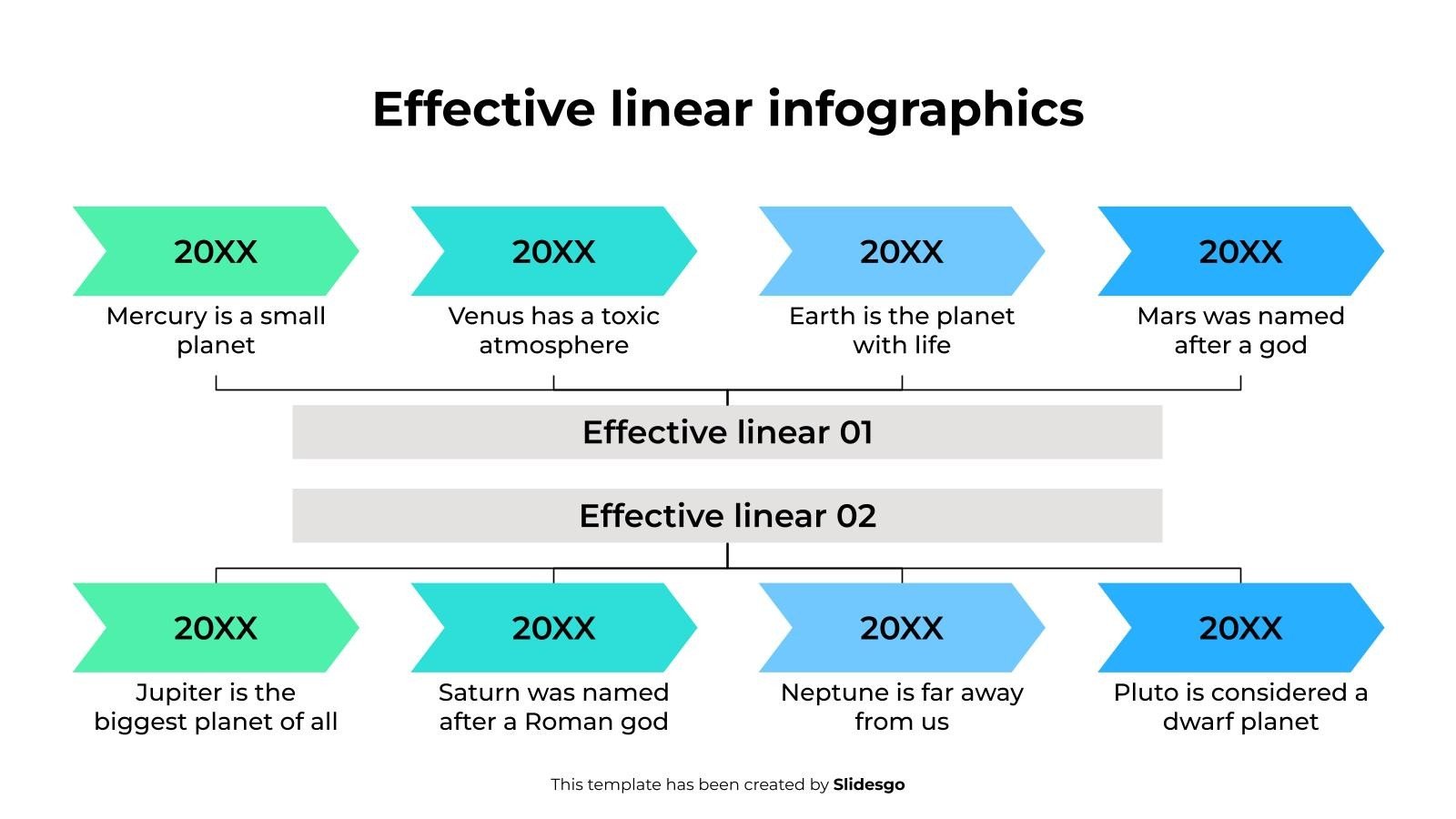 Effective linear infographics

20XX

Mercury is a small planet

20XX

Venus has a toxic atmosphere

20XX

Earth is the planet with life

20XX

Mars was named after a god

Effective linear 01

Effective linear 02

20XX

Jupiter is the biggest planet of all

20XX

Saturn was named after a Roman god

20XX

Neptune is far away from us

20XX

Pluto is considered a dwarf planet

This template has been created by Slidesgo